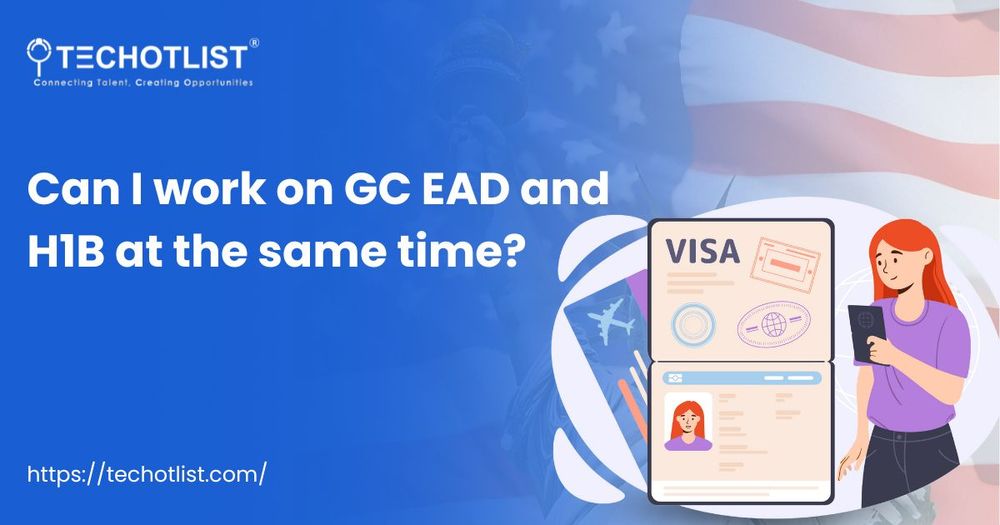 TECHOTLIST®
Connecting Talent, Creating Opportunities

Can I work on GC EAD and H1B at the same time?

VISA

https://techotlist.com/